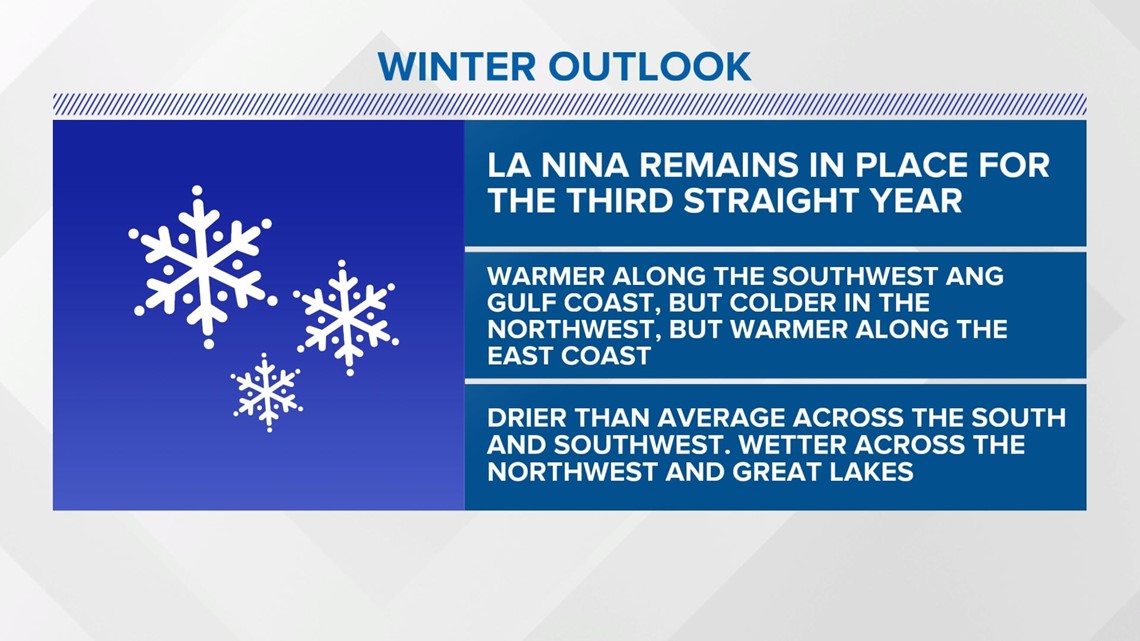 WINTER OUTLOOK

LA NINA REMAINS IN PLACE FOR THE THIRD STRAIGHT YEAR

WARMER ALONG THE SOUTHWEST ANG GULF COAST, BUT COLDER IN THE NORTHWEST, BUT WARMER ALONG THE EAST COAST

DRIER THAN AVERAGE ACROSS THE SOUTH AND SOUTHWEST. WETTER ACROSS THE NORTHWEST AND GREAT LAKES